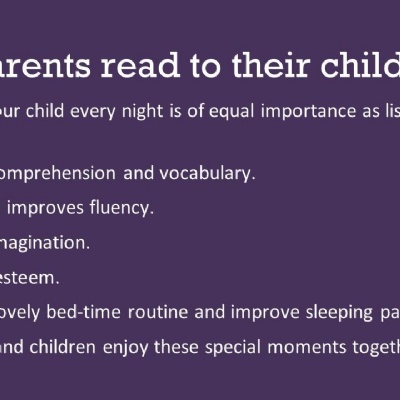 arents read to their child

our child every night is of equal importance as lis

omprehension and vocabulary.

improves fluency.

magination.

esteem.

ovely bed-time routine and improve sleeping pa

and children enjoy these special moments togeth